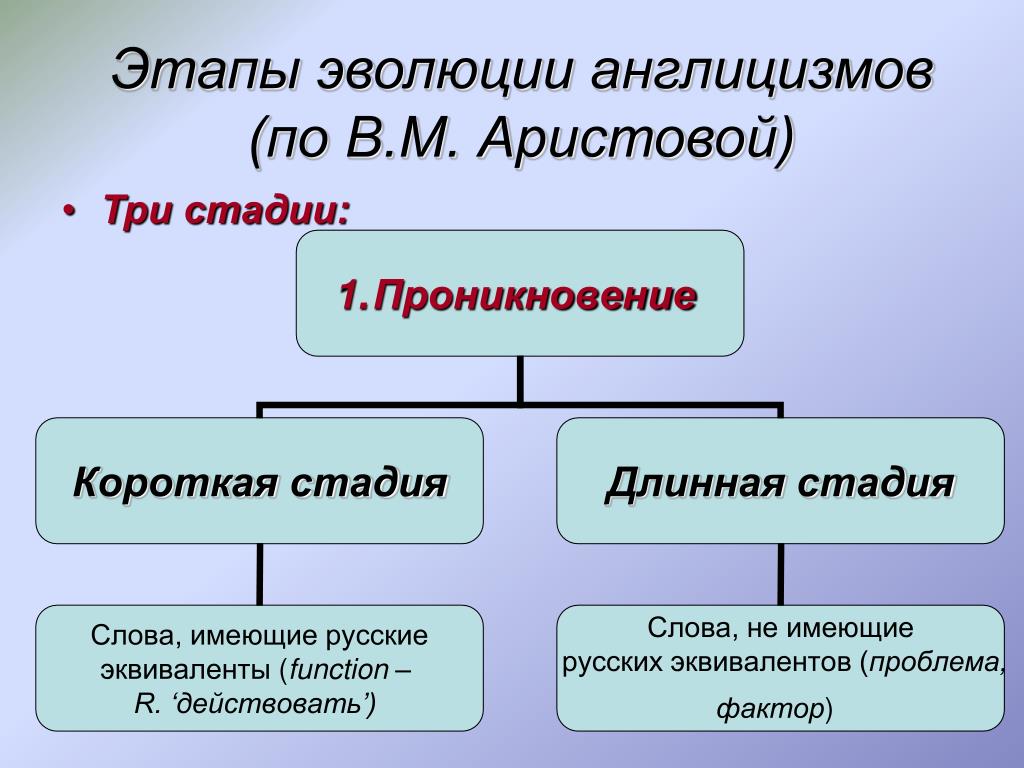 Этапы эволюции англицизмов (по В.М. Аристовой)

• Три стадии:

1.Проникновение

Короткая стадия

Длинная стадия

Слова, имеющие русские эквиваленты (function – R. ‘действовать’)

Слова, не имеющие русских эквивалентов (проблема, фактор)